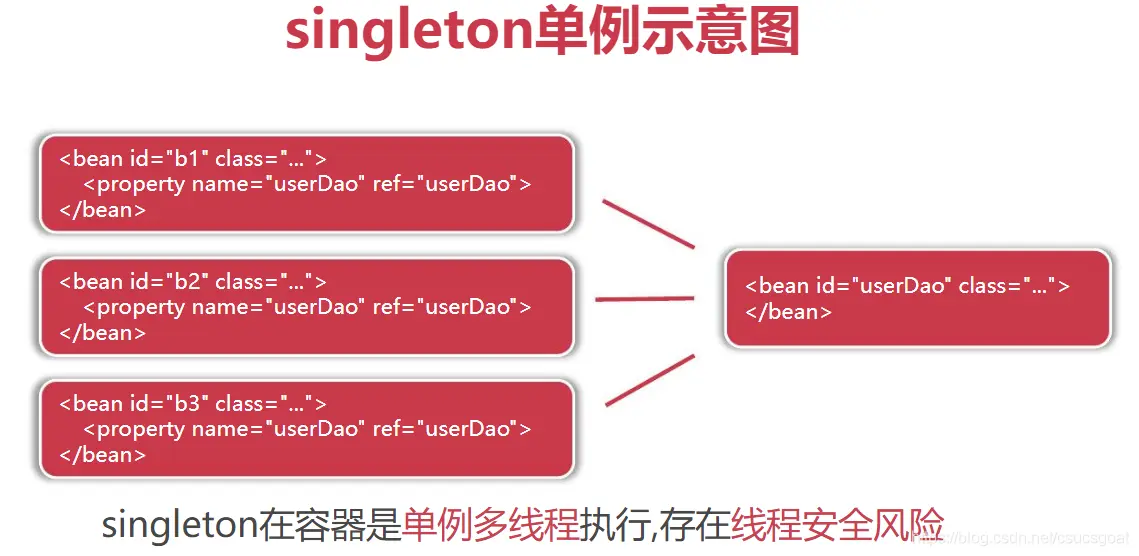 singleton单例示意图

<bean id="b1" class="...">
<property name="userDao" ref="userDao">
</bean>

<bean id="b2" class="...">
<property name="userDao" ref="userDao">
</bean>

<bean id="b3" class="...">
<property name="userDao" ref="userDao">
</bean>

<bean id="userDao" class="...">
</bean>

singleton在容器是单例多线程执行,存在线程安全风险

https://blog.csdn.net/csucsgoat